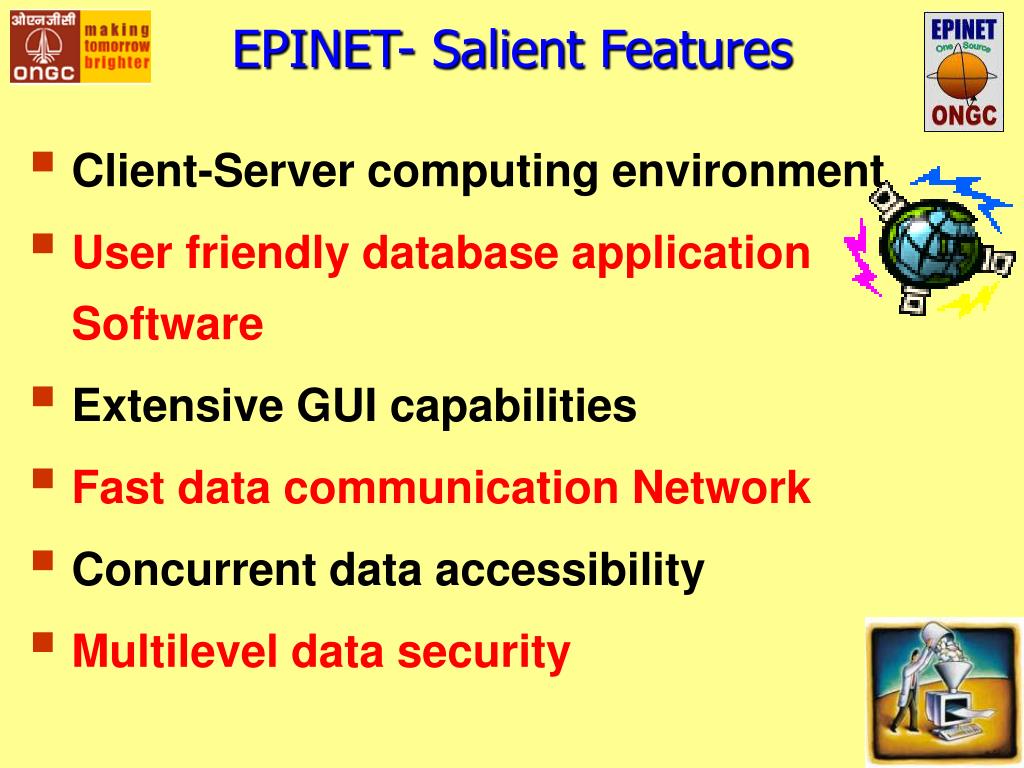 ओएनजीसी
ONGC
making tomorrow brighter

EPINET- Salient Features

EPINET
One Source
ONGC

- Client-Server computing environment
- User friendly database application Software
- Extensive GUI capabilities
- Fast data communication Network
- Concurrent data accessibility
- Multilevel data security